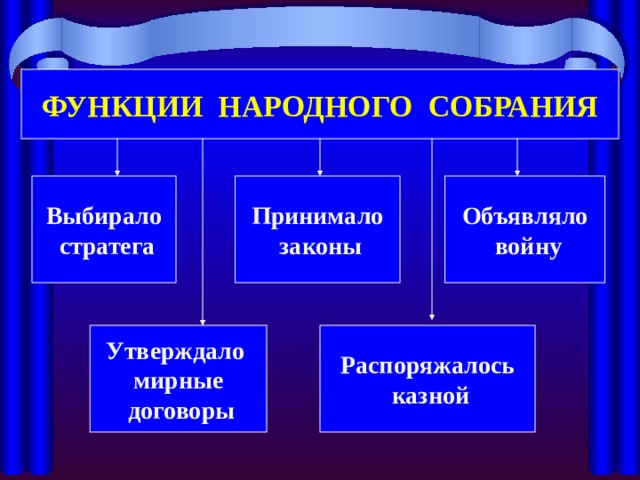 ФУНКЦИИ НАРОДНОГО СОБРАНИЯ

Выбирало стратега

Принимало законы

Объявляло войну

Утверждало мирные договоры

Распоряжалось казной